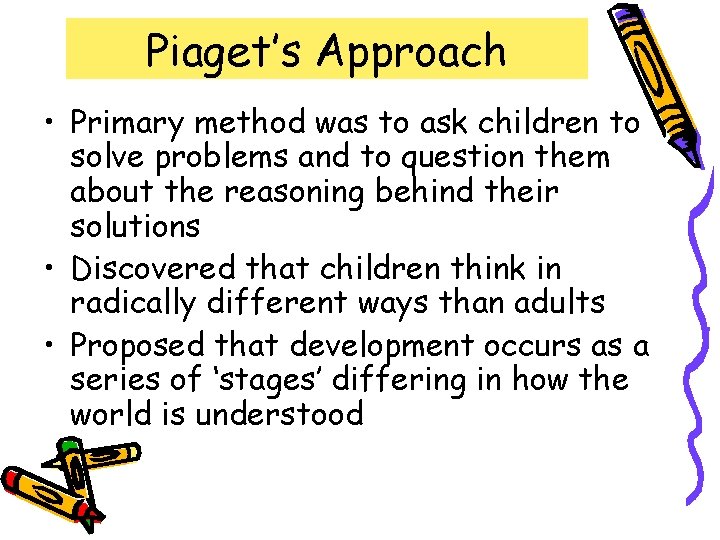 Piaget's Approach

• Primary method was to ask children to solve problems and to question them about the reasoning behind their solutions

• Discovered that children think in radically different ways than adults

• Proposed that development occurs as a series of 'stages' differing in how the world is understood